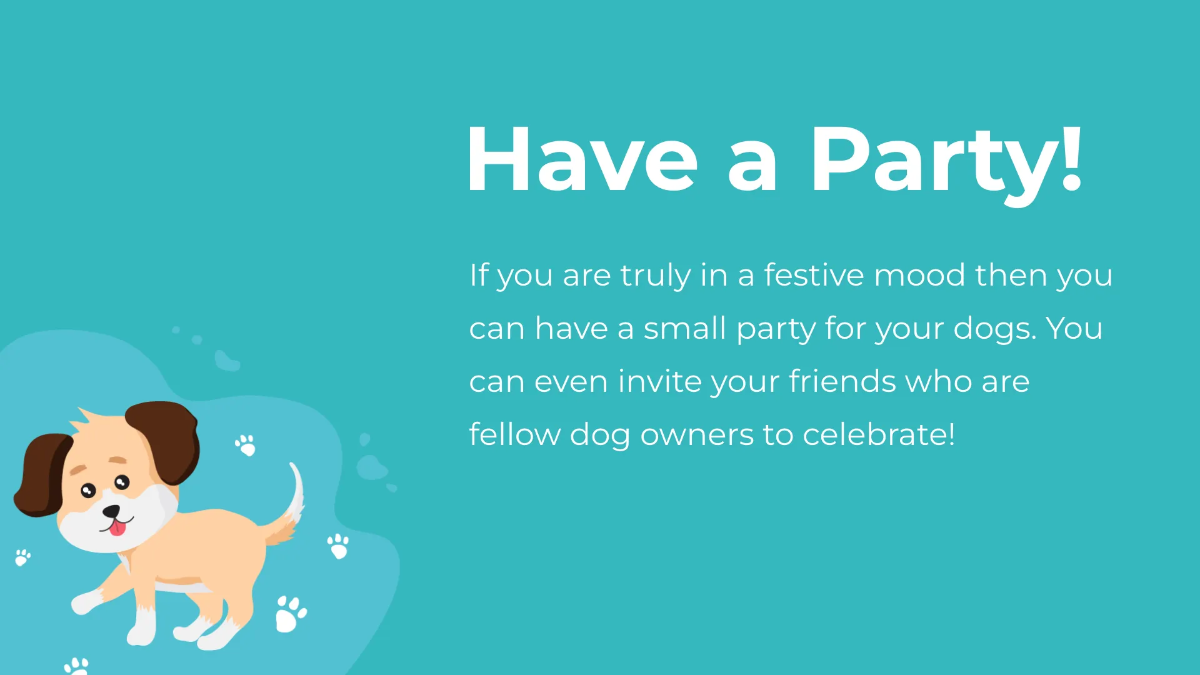 Have a Party!

If you are truly in a festive mood then you can have a small party for your dogs. You can even invite your friends who are fellow dog owners to celebrate!